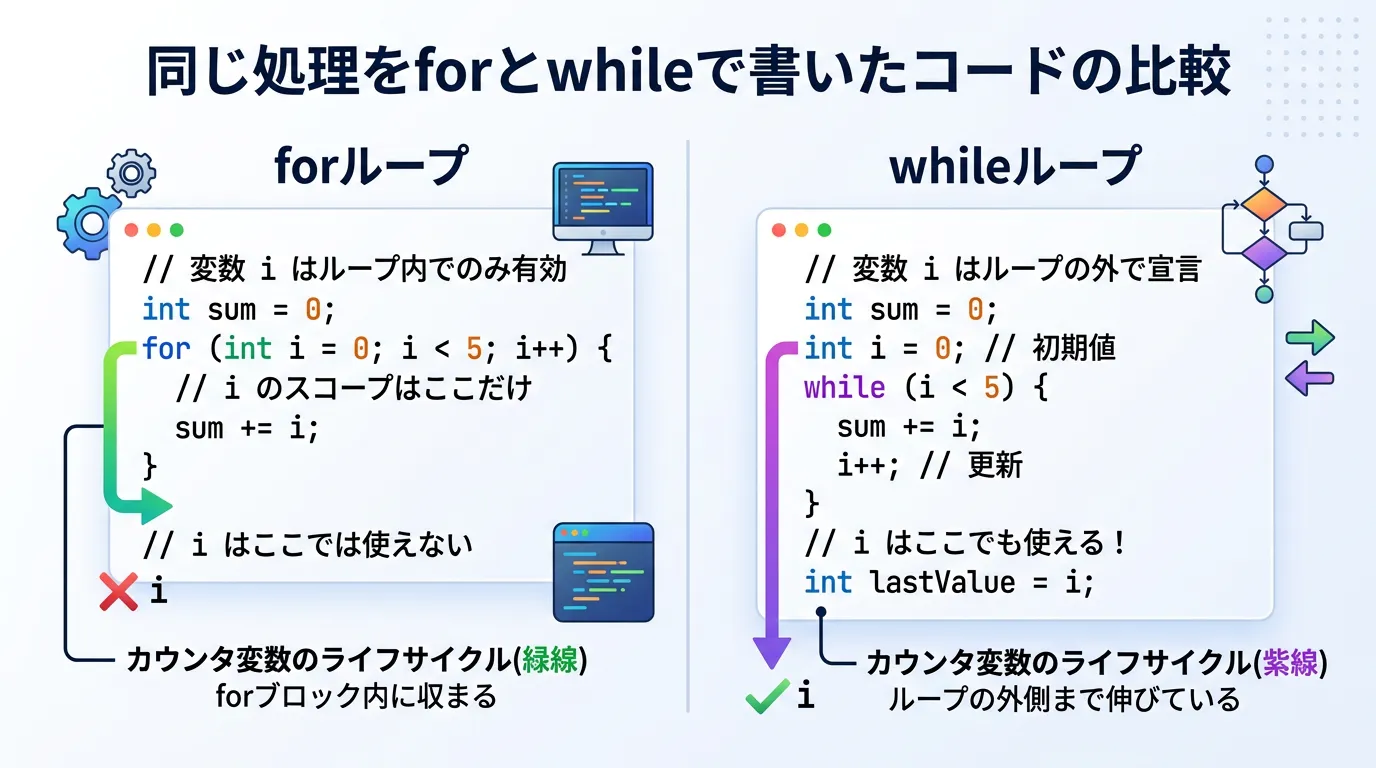 同じ処理をforとwhileで書いたコードの比較

forループ

// 変数 i はループ内でのみ有効
int sum = 0;
for (int i = 0; i < 5; i++) {
  // i のスコープはここだけ
  sum += i;
}

// i はここでは使えない

i

カウンタ変数のライフサイクル(緑線)
forブロック内に収まる

whileループ

// 変数 i はループの外で宣言
int sum = 0;
int i = 0; // 初期値
while (i < 5) {
  sum += i;
  i++; // 更新
}
// i はここでも使える！
int lastValue = i;

i

カウンタ変数のライフサイクル(紫線)
ループの外側まで伸びている